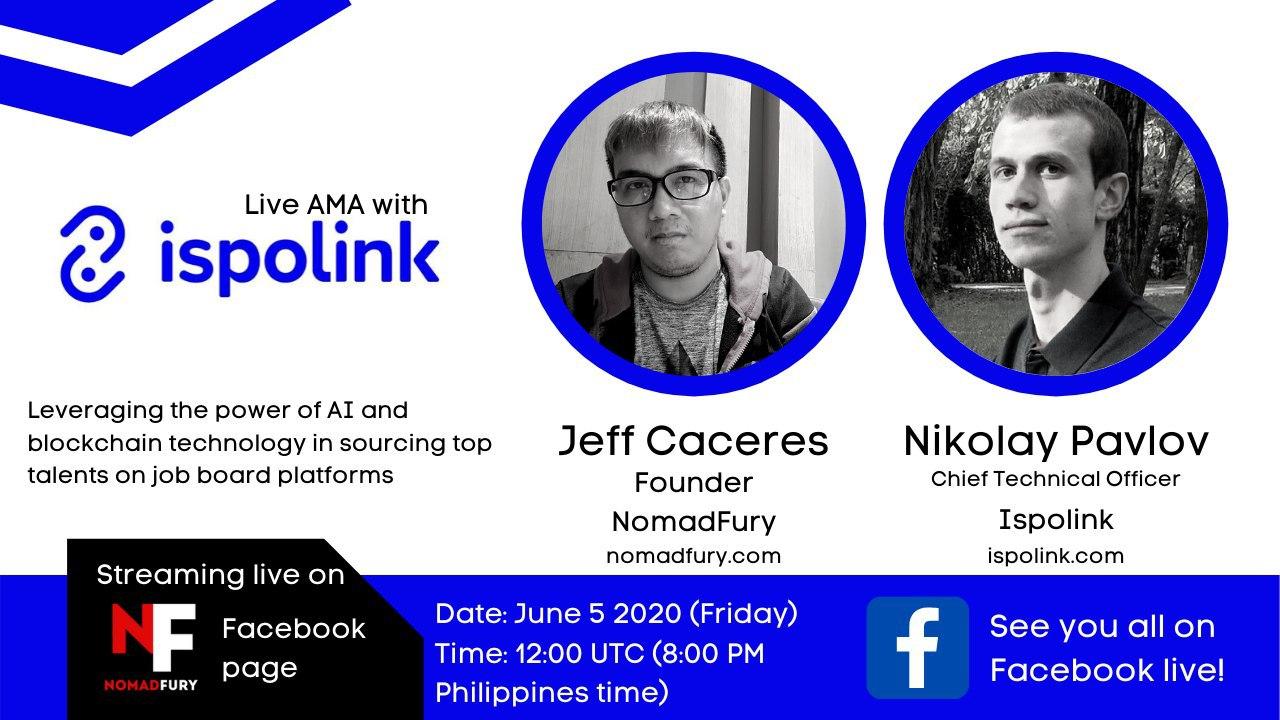 Live AMA with
ispolink

Leveraging the power of AI and blockchain technology in sourcing top talents on job board platforms

Jeff Caceres
Founder
NomadFury
nomadfury.com

Nikolay Pavlov
Chief Technical Officer
Ispolink
ispolink.com

Streaming live on
NF
NOMADFURY
Facebook page

Date: June 5 2020 (Friday)
Time: 12:00 UTC (8:00 PM Philippines time)

f
See you all on Facebook live!